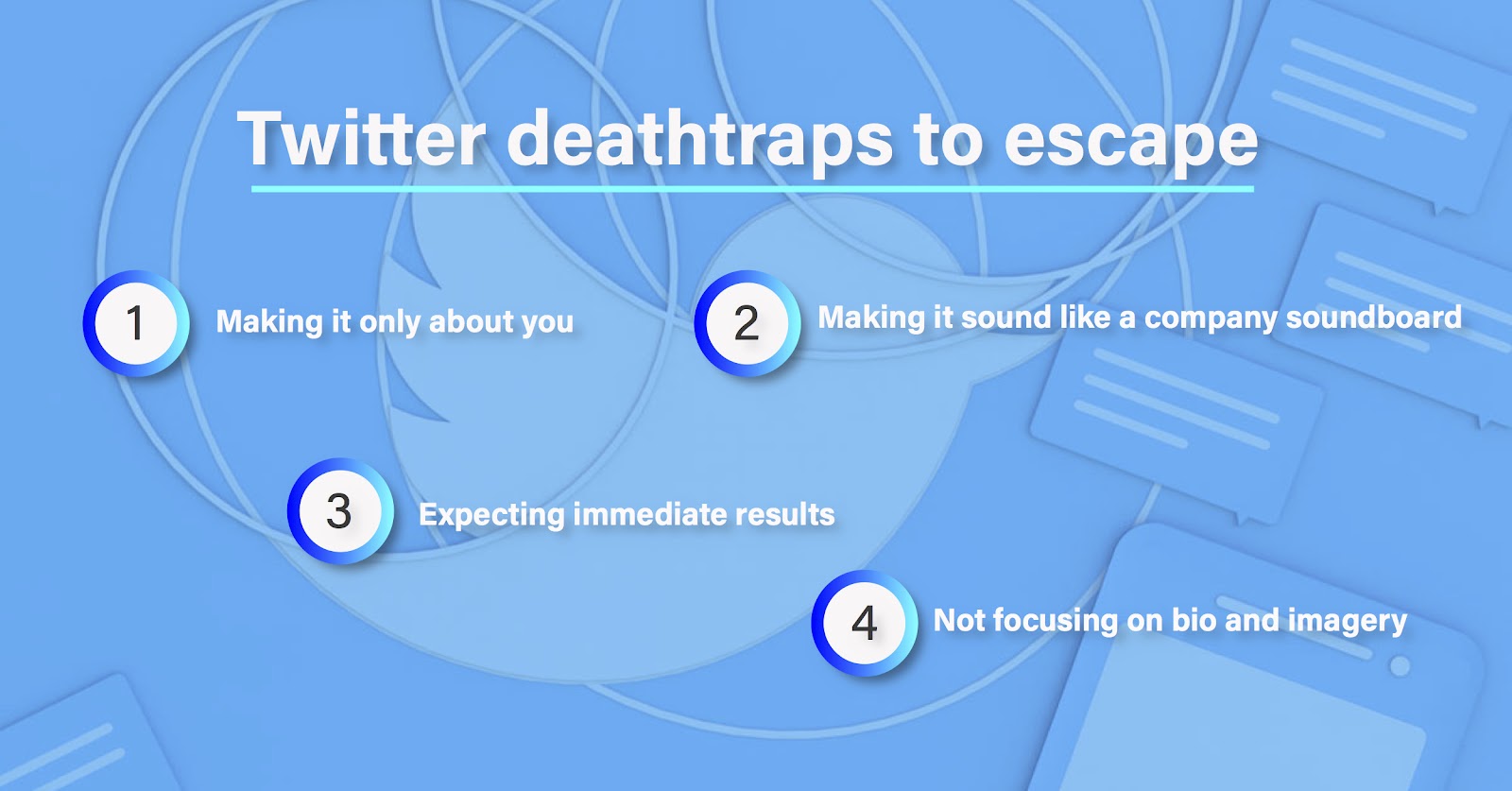 Twitter deathtraps to escape

1 Making it only about you

2 Making it sound like a company soundboard

3 Expecting immediate results

4 Not focusing on bio and imagery